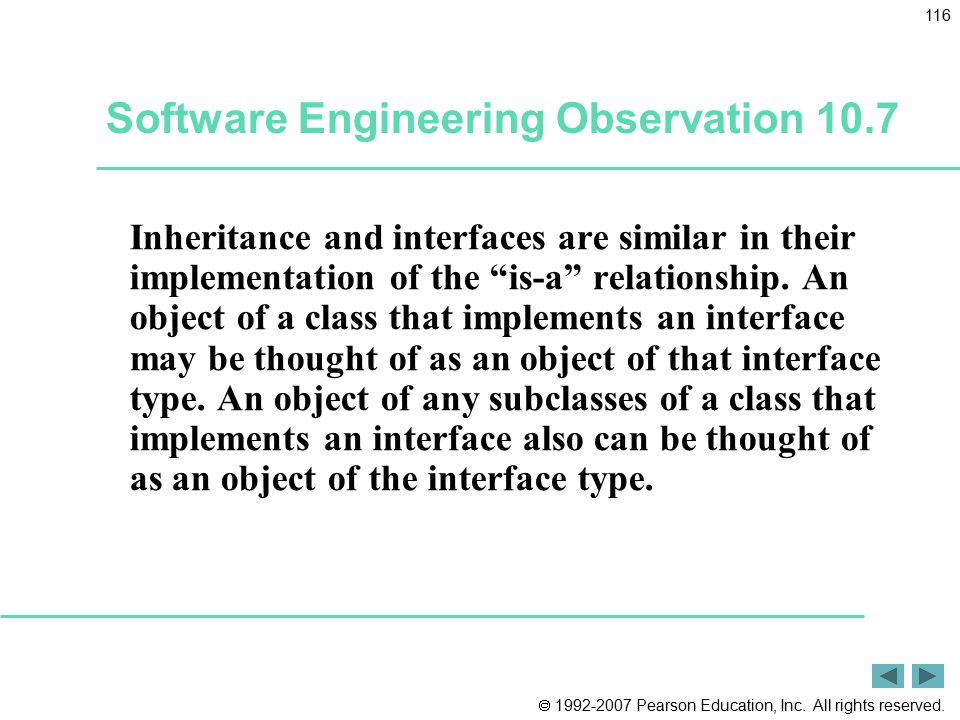 116

Software Engineering Observation 10.7

Inheritance and interfaces are similar in their implementation of the “is-a” relationship. An object of a class that implements an interface may be thought of as an object of that interface type. An object of any subclasses of a class that implements an interface also can be thought of as an object of the interface type.

© 1992-2007 Pearson Education, Inc. All rights reserved.